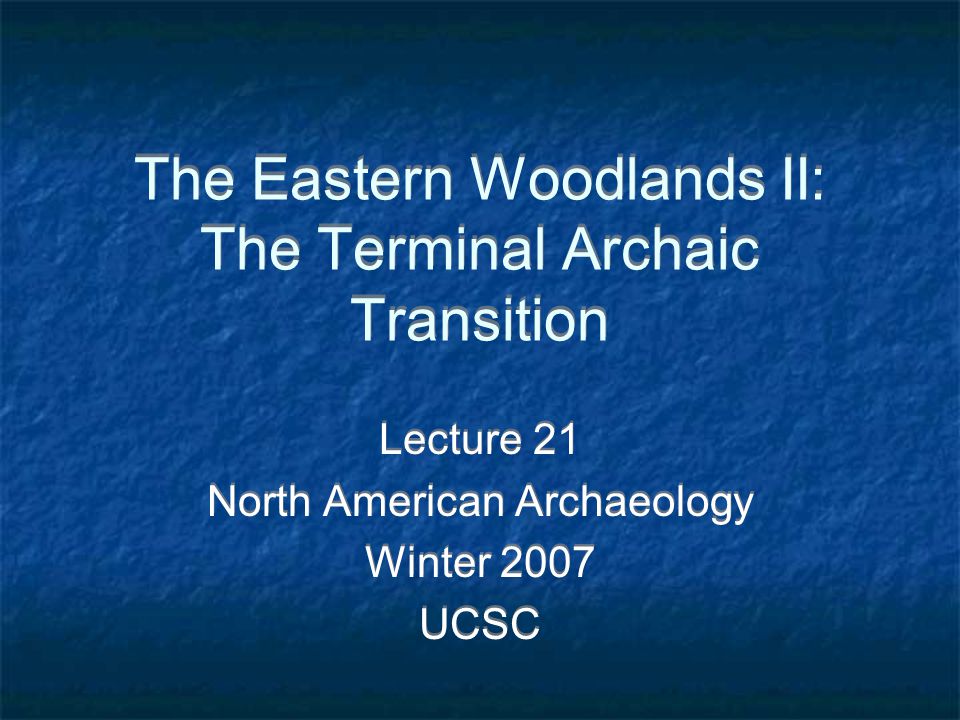 The Eastern Woodlands II: The Terminal Archaic Transition

Lecture 21
North American Archaeology
Winter 2007
UCSC